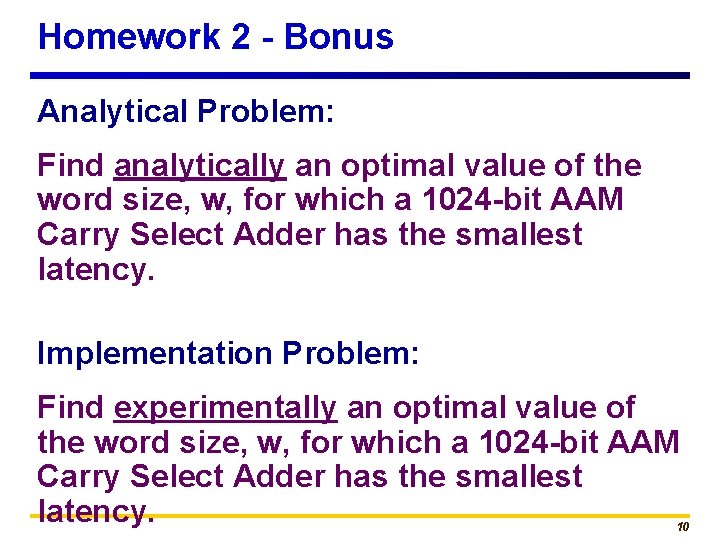 Homework 2 - Bonus

Analytical Problem:

Find analytically an optimal value of the word size, w, for which a 1024-bit AAM Carry Select Adder has the smallest latency.

Implementation Problem:

Find experimentally an optimal value of the word size, w, for which a 1024-bit AAM Carry Select Adder has the smallest latency.

10